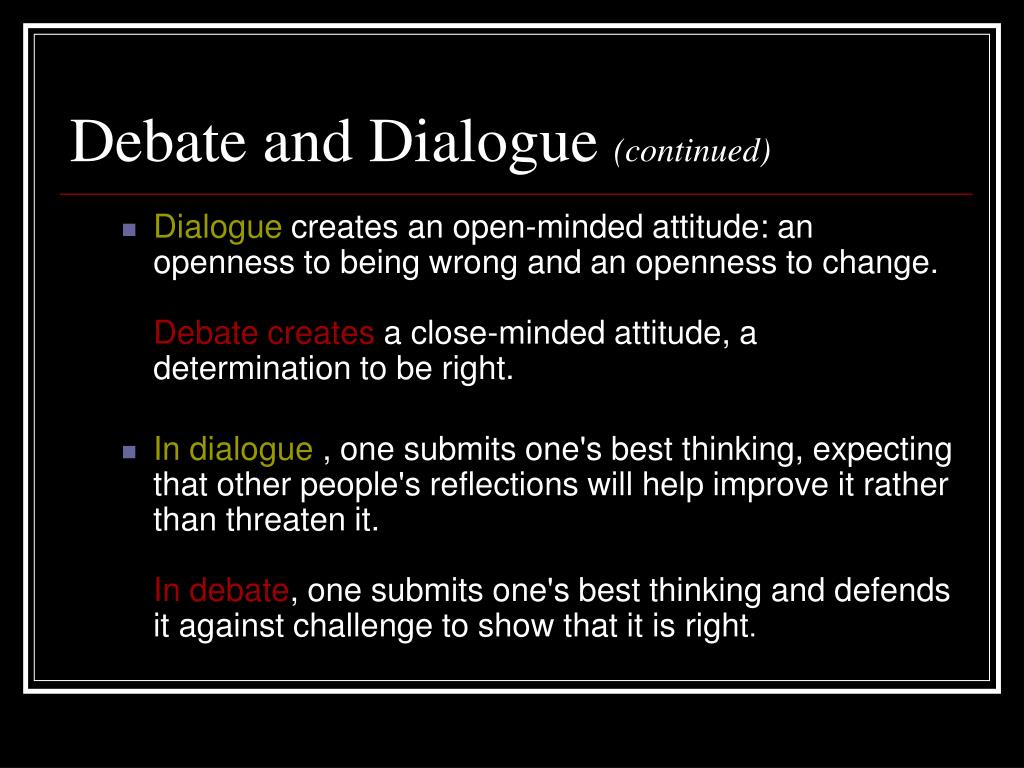 Debate and Dialogue (continued)

Dialogue creates an open-minded attitude: an openness to being wrong and an openness to change.

Debate creates a close-minded attitude, a determination to be right.

In dialogue , one submits one's best thinking, expecting that other people's reflections will help improve it rather than threaten it.

In debate, one submits one's best thinking and defends it against challenge to show that it is right.